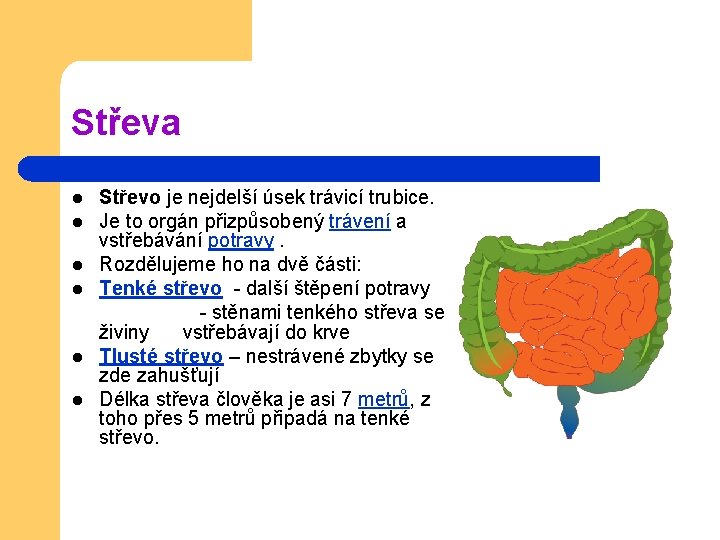 Střeva

- Střevo je nejdelší úsek trávicí trubice.
- Je to orgán přizpůsobený trávení a vstřebávání potravy .
- Rozdělujeme ho na dvě části:
- Tenké střevo - další štěpení potravy - stěnami tenkého střeva se živiny vstřebávají do krve
- Tlusté střevo – nestrávené zbytky se zde zahušťují
- Délka střeva člověka je asi 7 metrů, z toho přes 5 metrů připadá na tenké střevo.